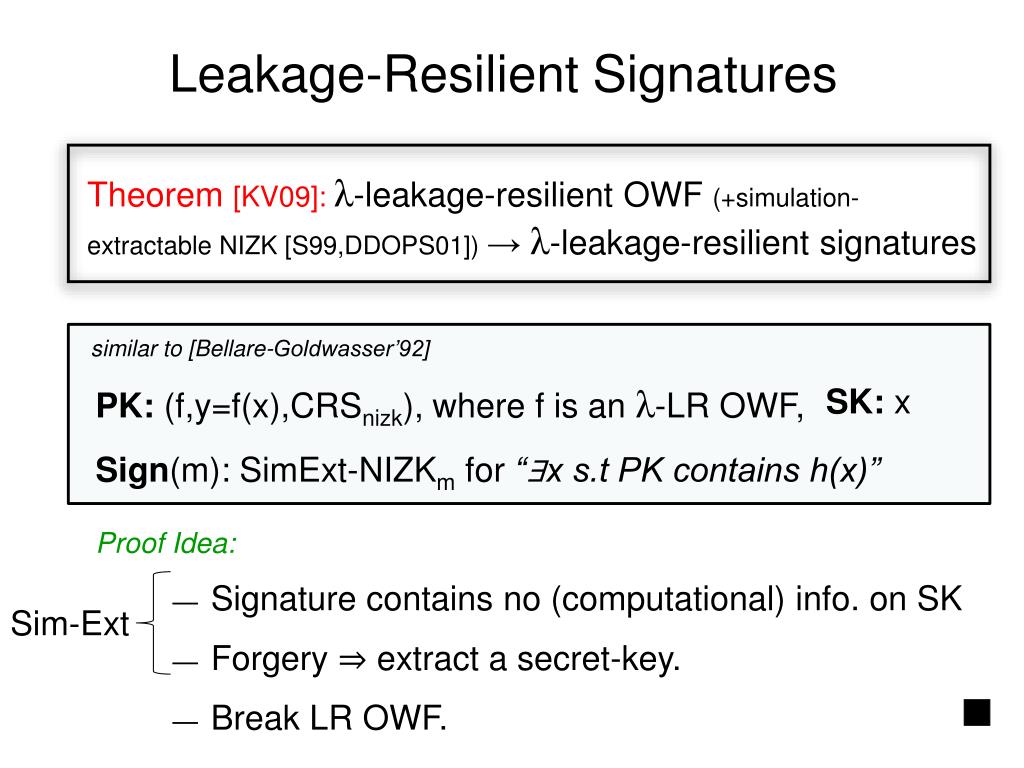 Leakage-Resilient Signatures

Theorem [KV09]: $\lambda$-leakage-resilient OWF (+simulation-extractable NIZK [S99,DDOPS01]) → $\lambda$-leakage-resilient signatures

similar to [Bellare-Goldwasser'92]

PK: (f,y=f(x),CRS$_{nizk}$), where f is an $\lambda$-LR OWF, SK: x

Sign(m): SimExt-NIZK$_m$ for "$\exists$x s.t PK contains h(x)"

Proof Idea:

Sim-Ext

— Signature contains no (computational) info. on SK

— Forgery ⇒ extract a secret-key.

— Break LR OWF.

■